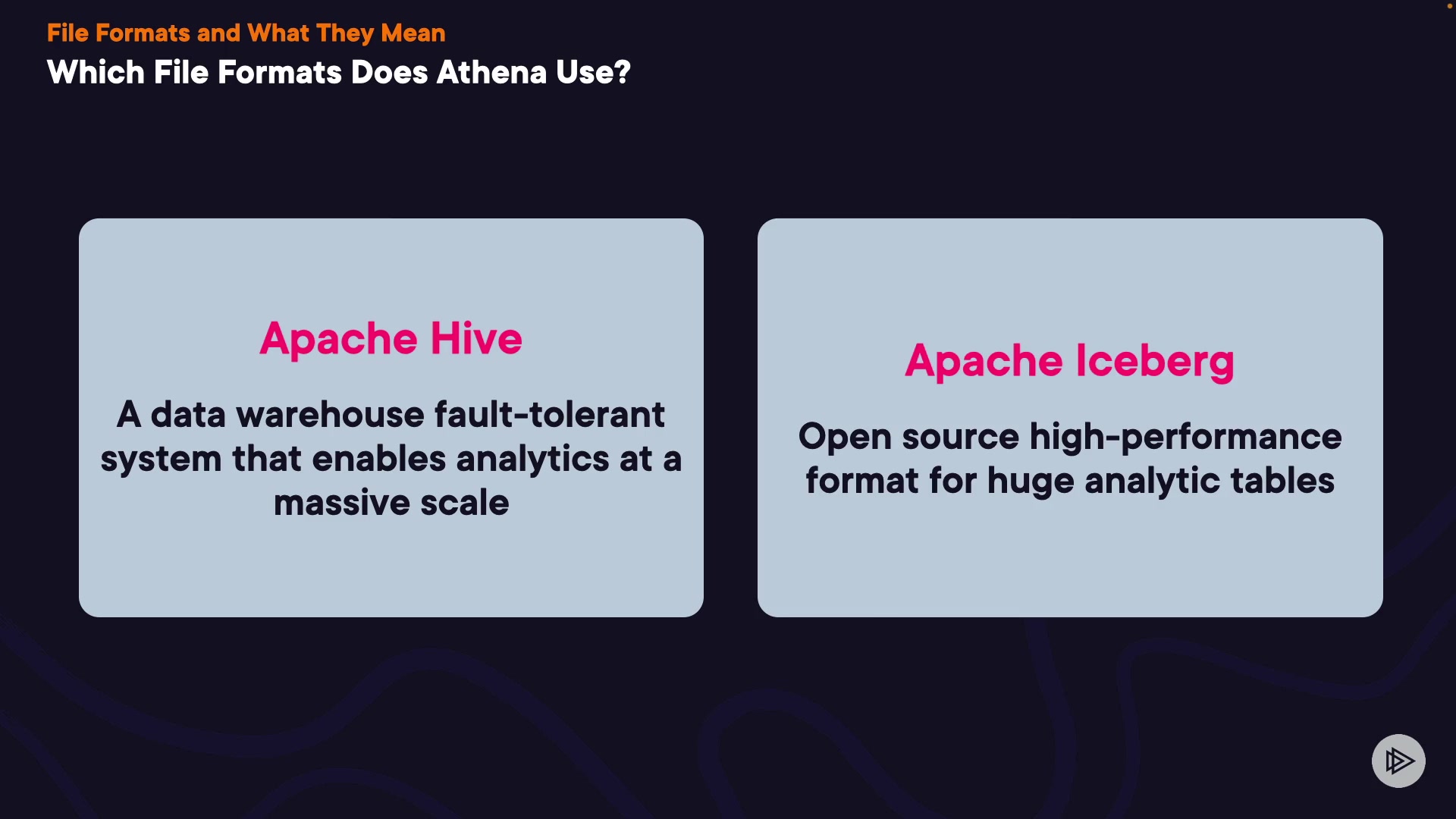 File Formats and What They Mean
Which File Formats Does Athena Use?

Apache Hive

A data warehouse fault-tolerant system that enables analytics at a massive scale

Apache Iceberg

Open source high-performance format for huge analytic tables